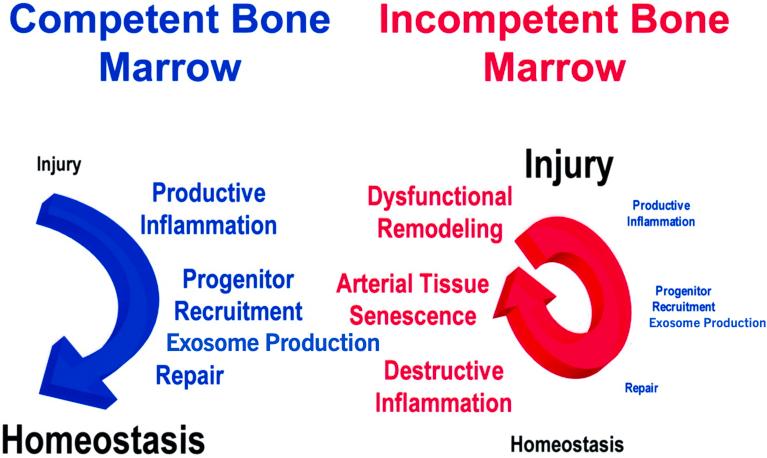 Competent Bone Marrow

Injury

Productive Inflammation

Progenitor Recruitment

Exosome Production

Repair

Homeostasis

Incompetent Bone Marrow

Injury

Dysfunctional Remodeling

Arterial Tissue Senescence

Destructive Inflammation

Productive Inflammation

Progenitor Recruitment

Exosome Production

Repair

Homeostasis